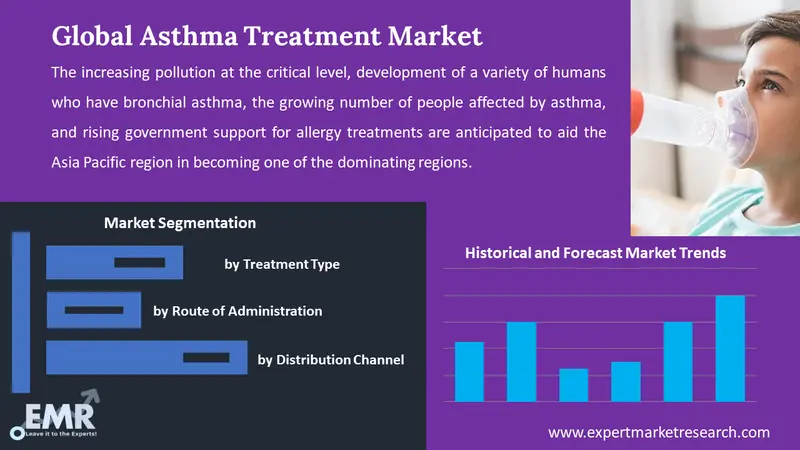 Global Asthma Treatment Market

The increasing pollution at the critical level, development of a variety of humans who have bronchial asthma, the growing number of people affected by asthma, and rising government support for allergy treatments are anticipated to aid the Asia Pacific region in becoming one of the dominating regions.

Market Segmentation

by Treatment Type

by Route of Administration

by Distribution Channel

Historical and Forecast Market Trends

EMR
Leave it to the Experts!

www.expertmarketresearch.com